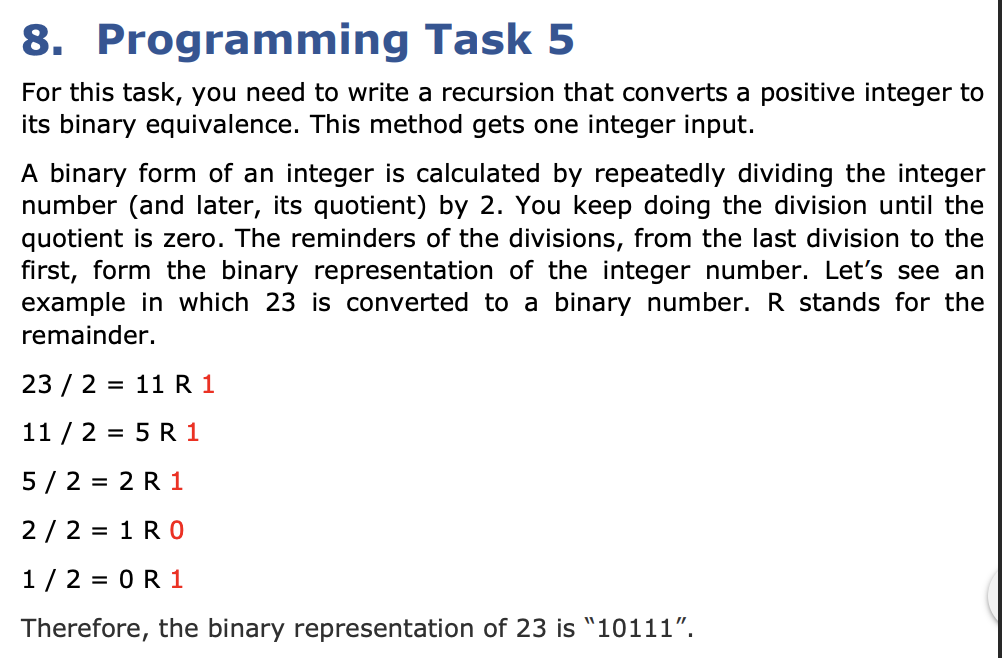 8. Programming Task 5

For this task, you need to write a recursion that converts a positive integer to its binary equivalence. This method gets one integer input.

A binary form of an integer is calculated by repeatedly dividing the integer number (and later, its quotient) by 2. You keep doing the division until the quotient is zero. The reminders of the divisions, from the last division to the first, form the binary representation of the integer number. Let's see an example in which 23 is converted to a binary number. R stands for the remainder.

23 / 2 = 11 R 1

11 / 2 = 5 R 1

5 / 2 = 2 R 1

2 / 2 = 1 R 0

1 / 2 = 0 R 1

Therefore, the binary representation of 23 is "10111".